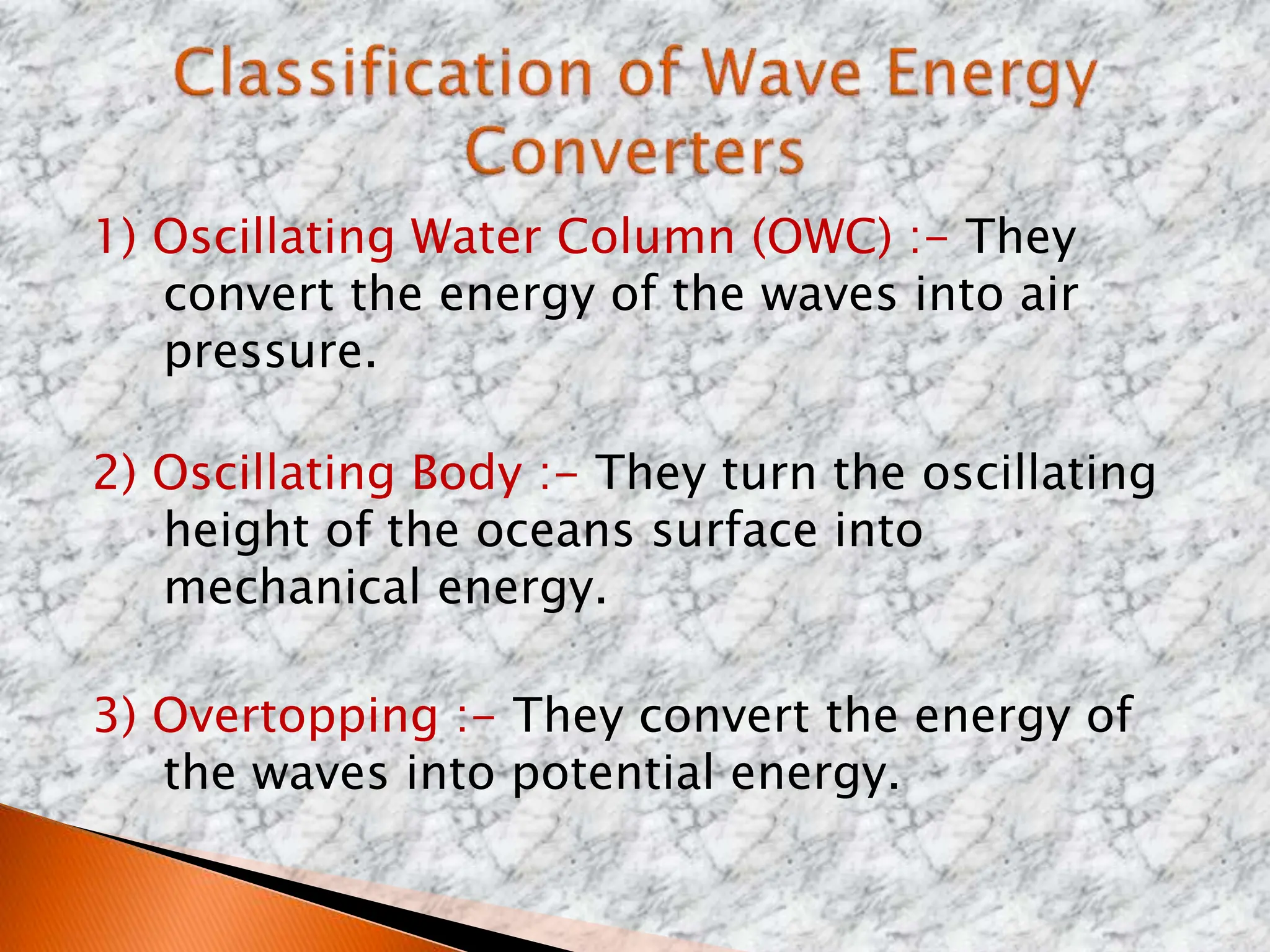 Classification of Wave Energy Converters

1) Oscillating Water Column (OWC) :- They convert the energy of the waves into air pressure.

2) Oscillating Body :- They turn the oscillating height of the oceans surface into mechanical energy.

3) Overtopping :- They convert the energy of the waves into potential energy.